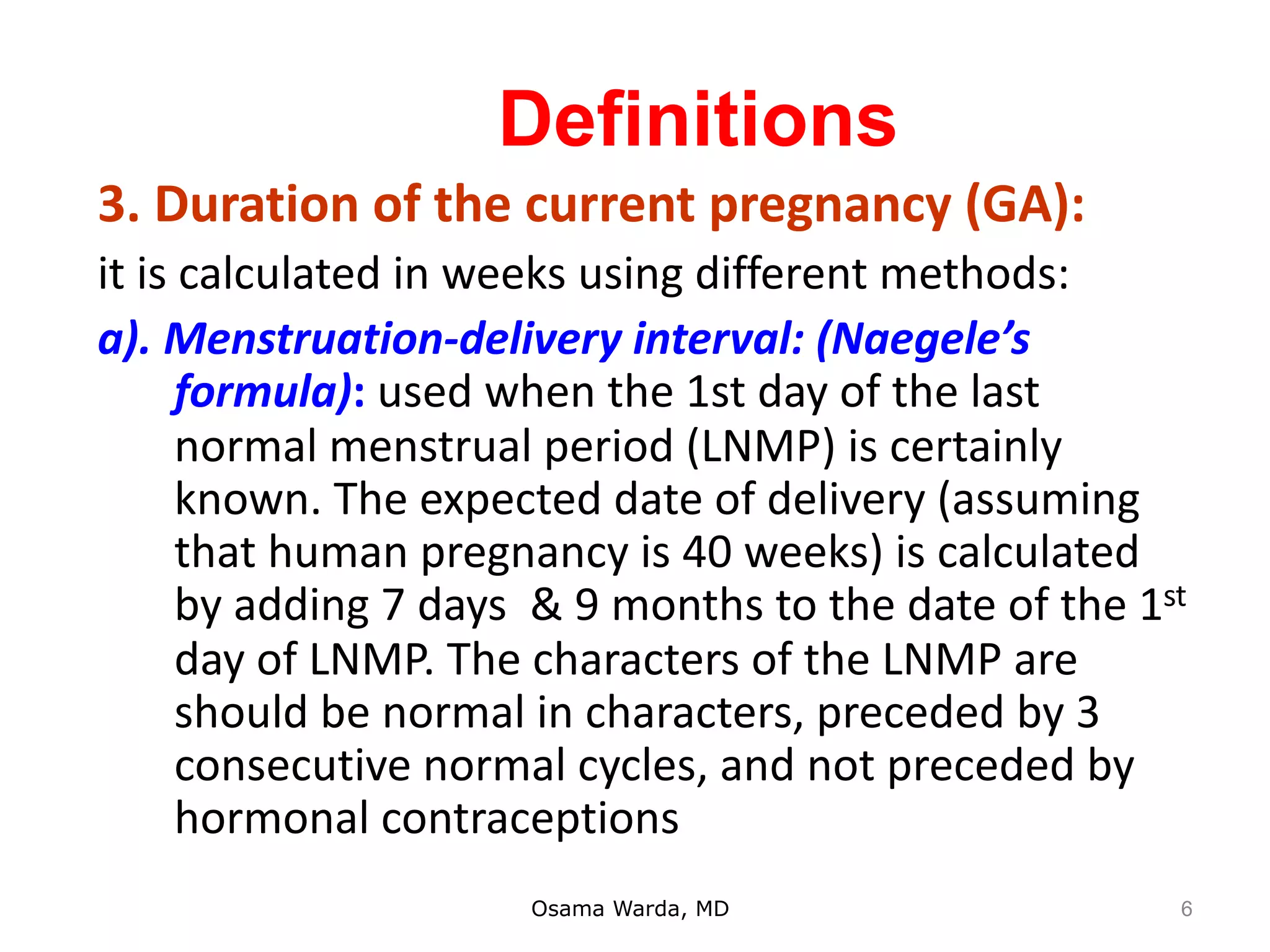 Definitions

3. Duration of the current pregnancy (GA):

it is calculated in weeks using different methods:

a). Menstruation-delivery interval: (Naegele's formula): used when the 1st day of the last normal menstrual period (LNMP) is certainly known. The expected date of delivery (assuming that human pregnancy is 40 weeks) is calculated by adding 7 days & 9 months to the date of the 1$^{st}$ day of LNMP. The characters of the LNMP are should be normal in characters, preceded by 3 consecutive normal cycles, and not preceded by hormonal contraceptions

Osama Warda, MD

6